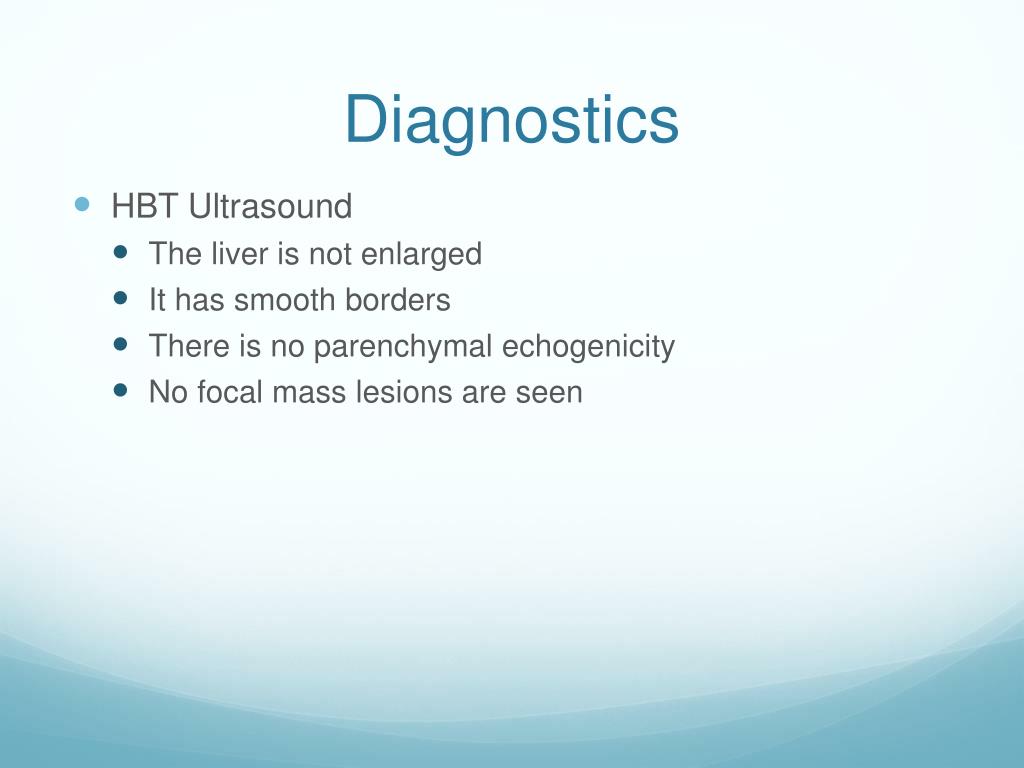 Diagnostics

- HBT Ultrasound
  - The liver is not enlarged
  - It has smooth borders
  - There is no parenchymal echogenicity
  - No focal mass lesions are seen